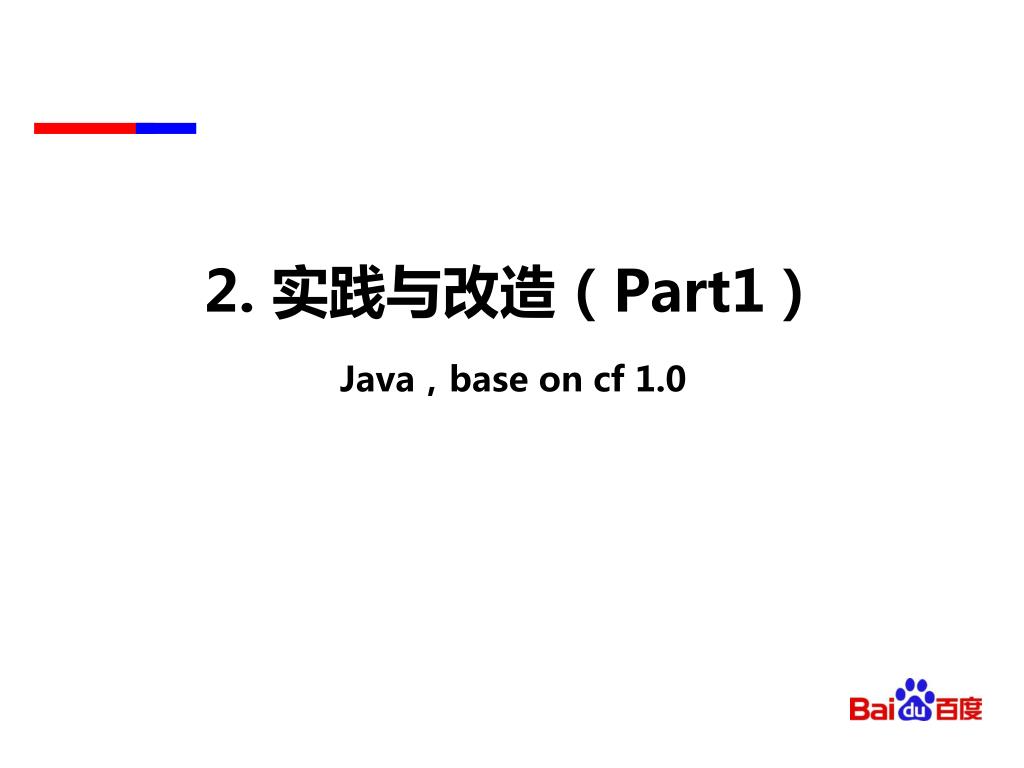 2. 实践与改造（Part1）

Java，base on cf 1.0

Bai du 百度